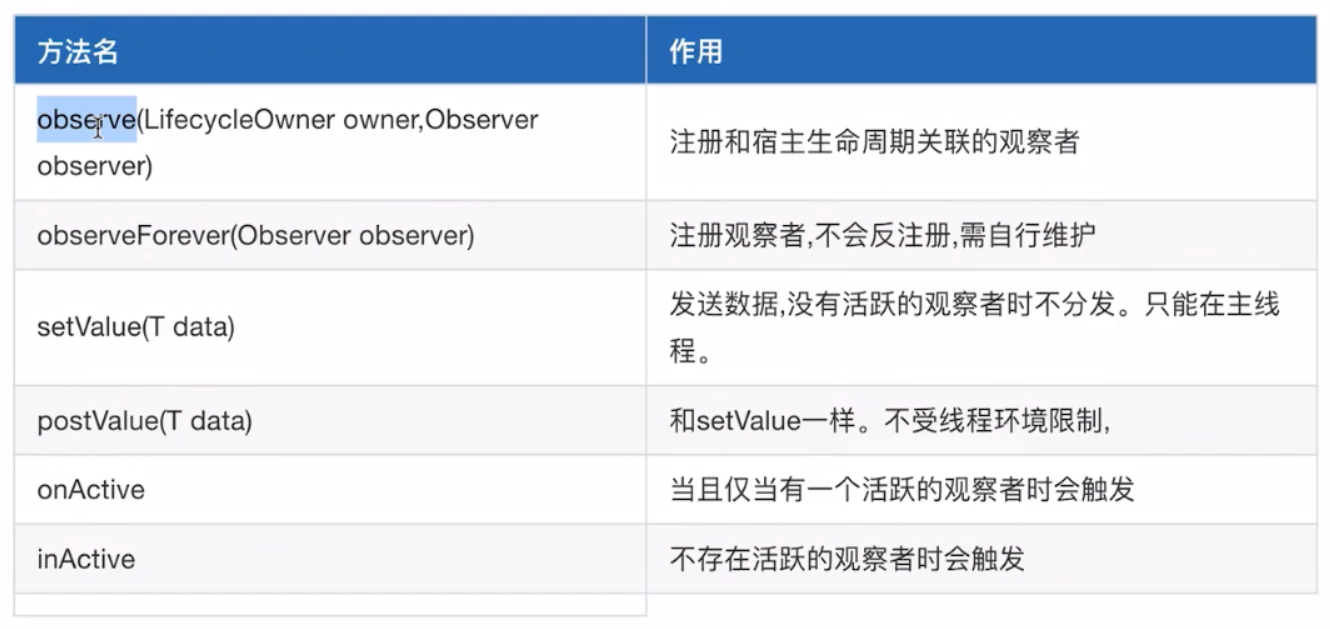 | 方法名 | 作用 |
|---|---|
| observe(LifecycleOwner owner,Observer observer) | 注册和宿主生命周期关联的观察者 |
| observeForever(Observer observer) | 注册观察者,不会反注册,需自行维护 |
| setValue(T data) | 发送数据,没有活跃的观察者时不分发。只能在主线程。 |
| postValue(T data) | 和setValue一样。不受线程环境限制, |
| onActive | 当且仅当有一个活跃的观察者时会触发 |
| inActive | 不存在活跃的观察者时会触发 |